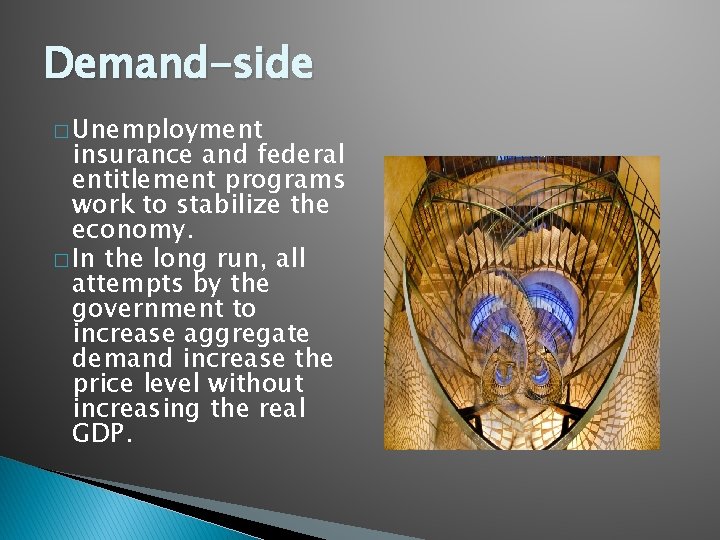 Demand-side

□ Unemployment insurance and federal entitlement programs work to stabilize the economy.
□ In the long run, all attempts by the government to increase aggregate demand increase the price level without increasing the real GDP.